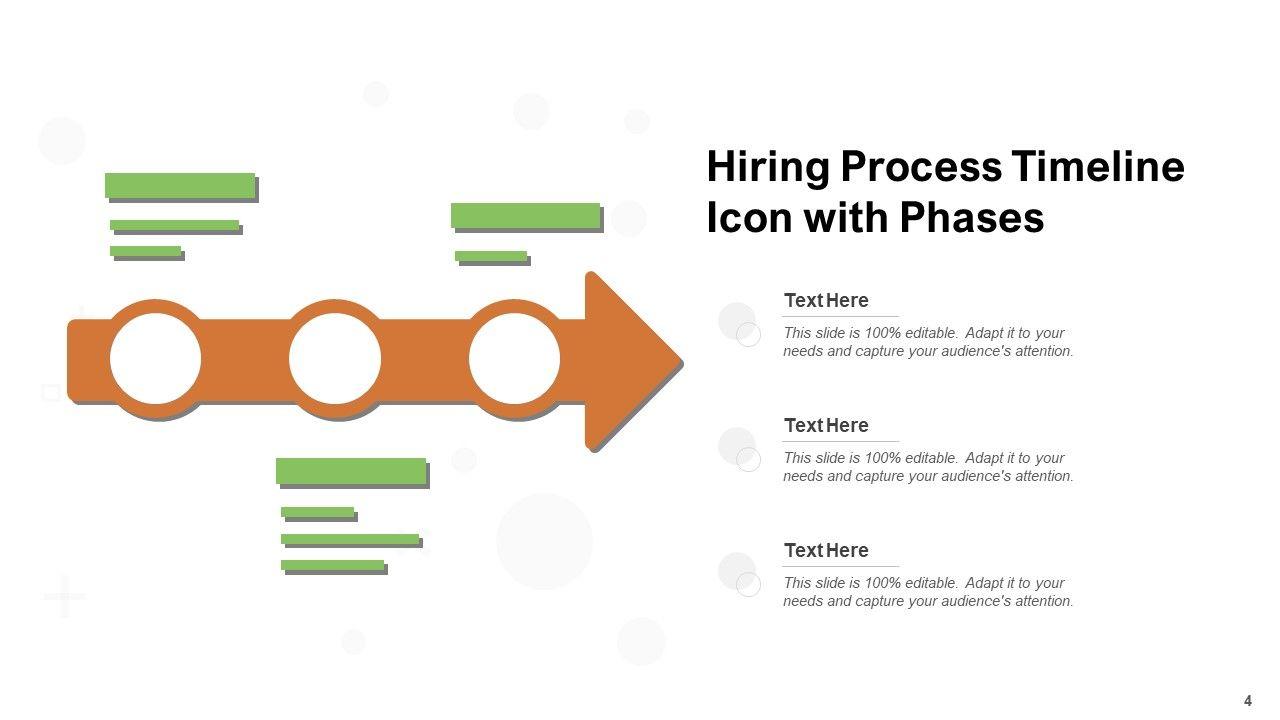 Hiring Process Timeline Icon with Phases

Text Here

This slide is 100% editable. Adapt it to your needs and capture your audience's attention.

Text Here

This slide is 100% editable. Adapt it to your needs and capture your audience's attention.

Text Here

This slide is 100% editable. Adapt it to your needs and capture your audience's attention.

4